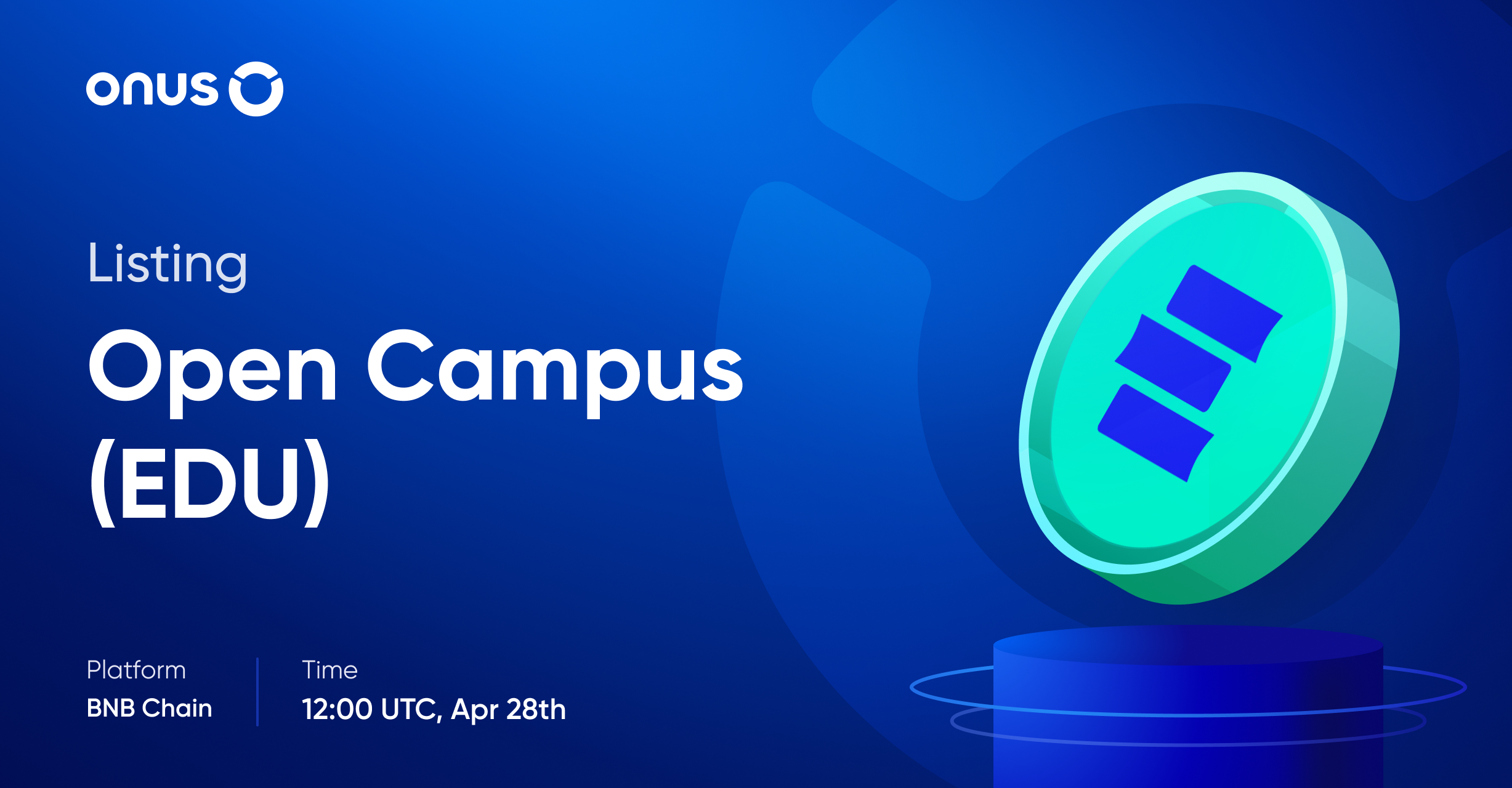 onus

Listing

Open Campus (EDU)

Platform
BNB Chain

Time
12:00 UTC, Apr 28th